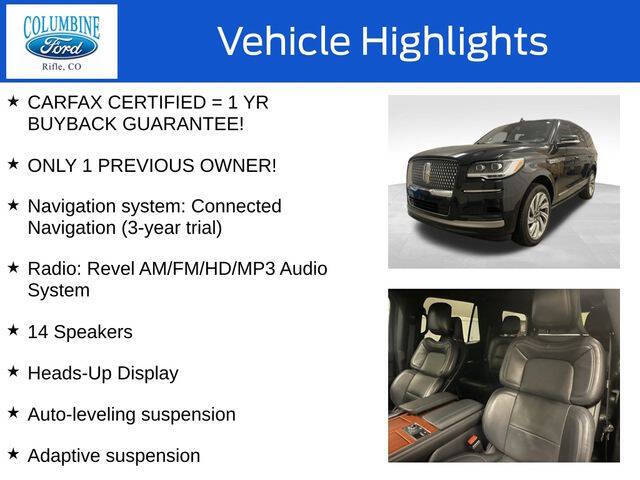 COLUMBINE
Ford
Rifle, CO

Vehicle Highlights

★ CARFAX CERTIFIED = 1 YR BUYBACK GUARANTEE!

★ ONLY 1 PREVIOUS OWNER!

★ Navigation system: Connected Navigation (3-year trial)

★ Radio: Revel AM/FM/HD/MP3 Audio System

★ 14 Speakers

★ Heads-Up Display

★ Auto-leveling suspension

★ Adaptive suspension